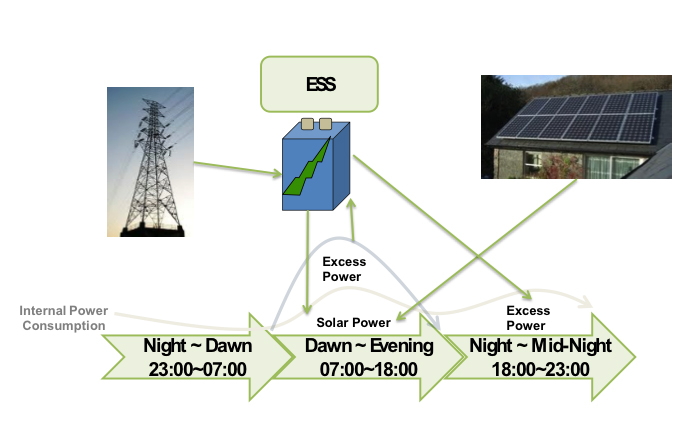 ESS

Excess Power

Internal Power Consumption

Solar Power

Excess Power

Night ~ Dawn
23:00~07:00

Dawn ~ Evening
07:00~18:00

Night ~ Mid-Night
18:00~23:00